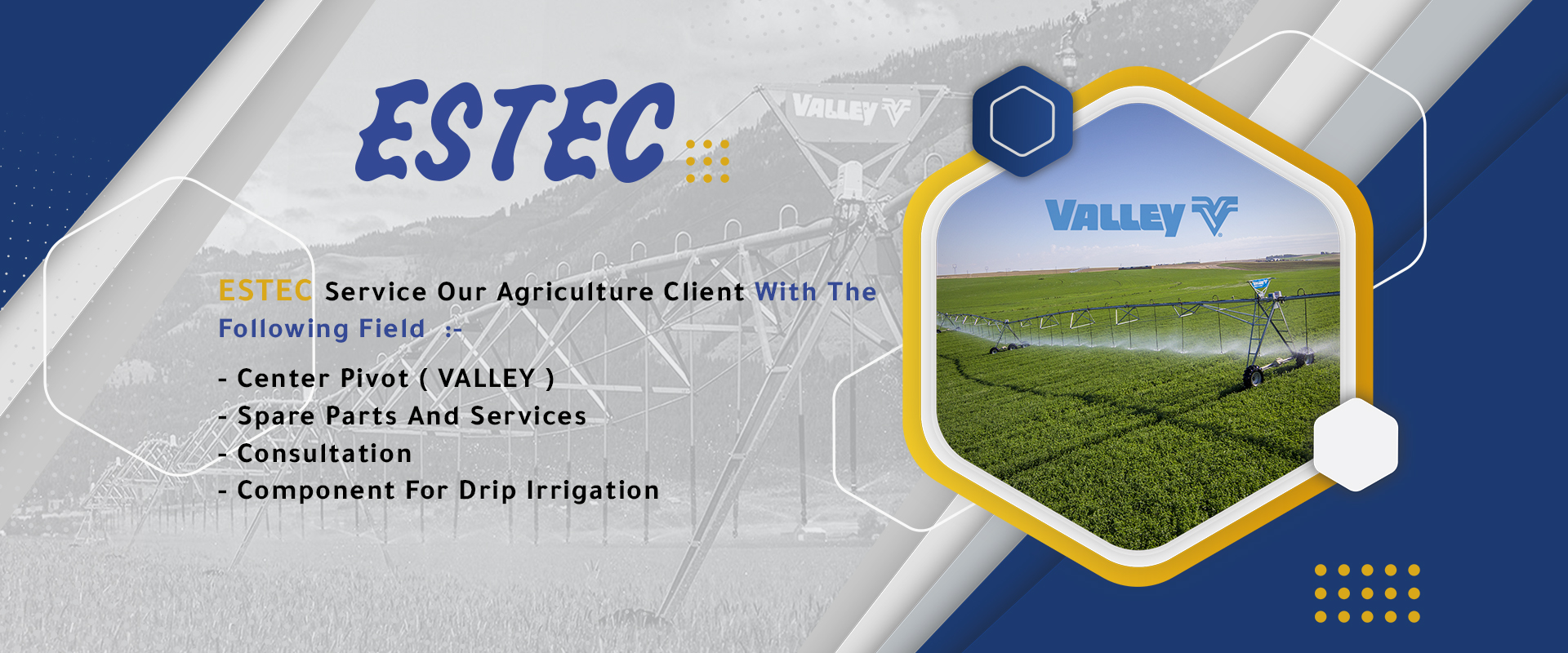 ESTEC

VALLEY

VALLEY

ESTEC Service Our Agriculture Client With The Following Field :-

- Center Pivot ( VALLEY )
- Spare Parts And Services
- Consultation
- Component For Drip Irrigation